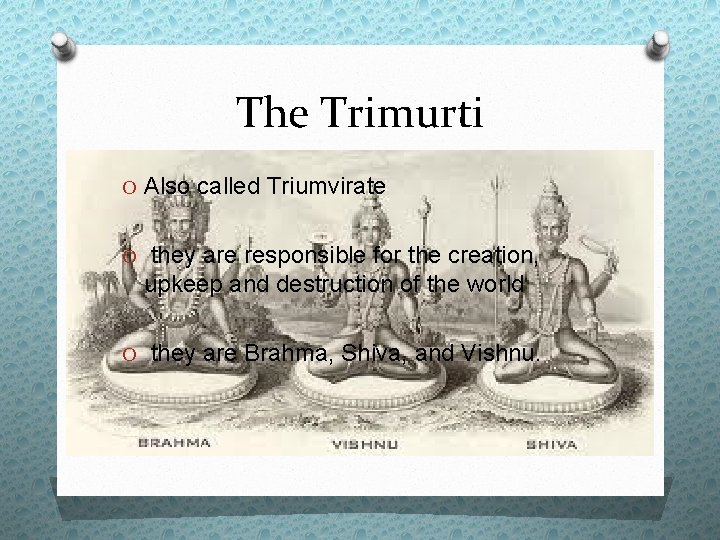 The Trimurti

O Also called Triumvirate

O they are responsible for the creation, upkeep and destruction of the world

O they are Brahma, Shiva, and Vishnu.

BRAHMA

VISHNU

SHIVA